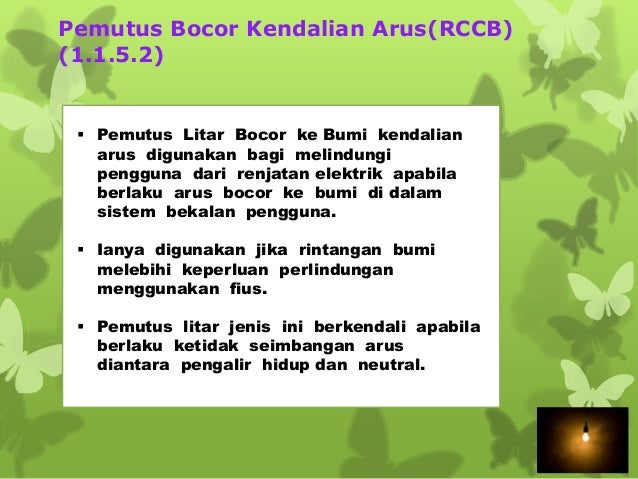 Pemutus Bocor Kendalian Arus(RCCB) (1.1.5.2)

▪ Pemutus Litar Bocor ke Bumi kendalian arus digunakan bagi melindungi pengguna dari renjatan elektrik apabila berlaku arus bocor ke bumi di dalam sistem bekalan pengguna.

▪ Ianya digunakan jika rintangan bumi melebihi keperluan perlindungan menggunakan fius.

▪ Pemutus litar jenis ini berkendali apabila berlaku ketidak seimbangan arus diantara pengalir hidup dan neutral.